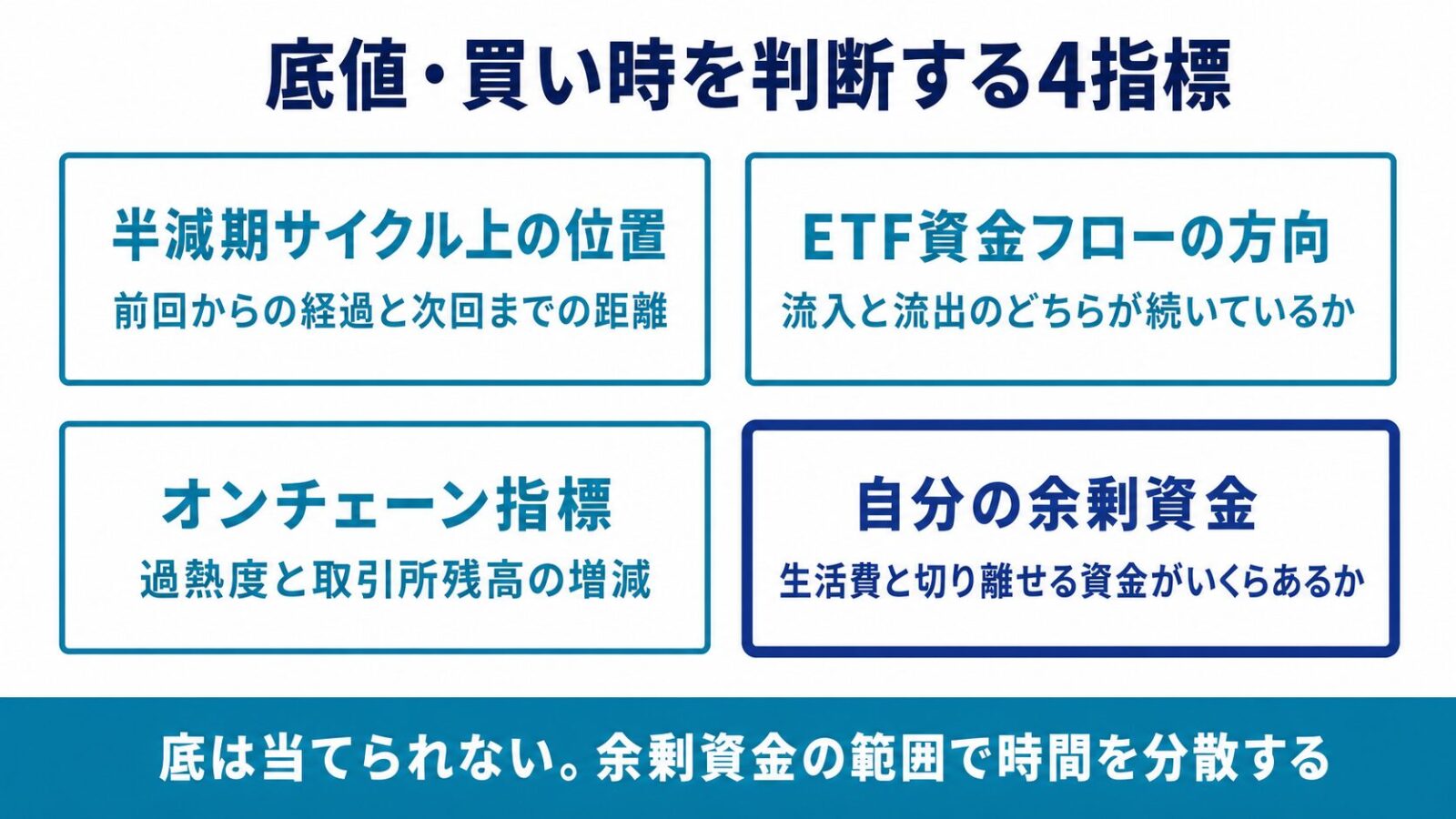 底値・買い時を判断する4指標

半減期サイクル上の位置
前回からの経過と次回までの距離

ETF資金フローの方向
流入と流出のどちらが続いているか

オンチェーン指標
過熱度と取引所残高の増減

自分の余剰資金
生活費と切り離せる資金がいくらあるか

底は当てられない。余剰資金の範囲で時間を分散する